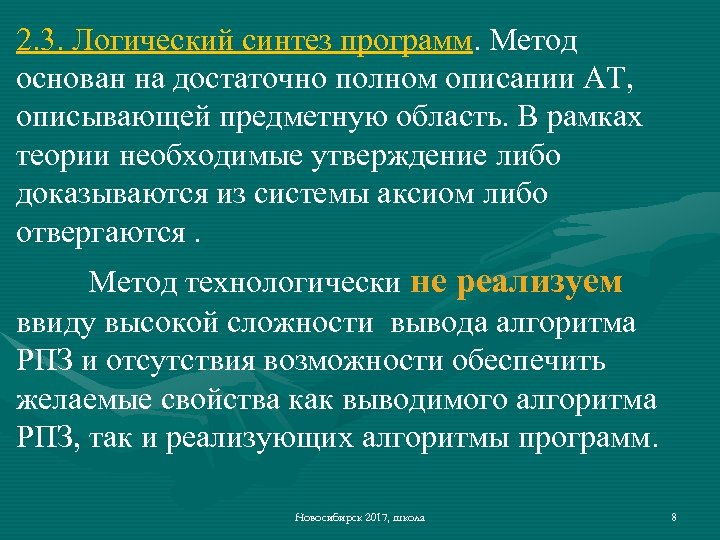 2.3. Логический синтез программ. Метод основан на достаточно полном описании АТ, описывающей предметную область. В рамках теории необходимые утверждение либо доказываются из системы аксиом либо отвергаются .

Метод технологически не реализуем ввиду высокой сложности вывода алгоритма РПЗ и отсутствия возможности обеспечить желаемые свойства как выводимого алгоритма РПЗ, так и реализующих алгоритмы программ.

Новосибирск 2017, школа

8